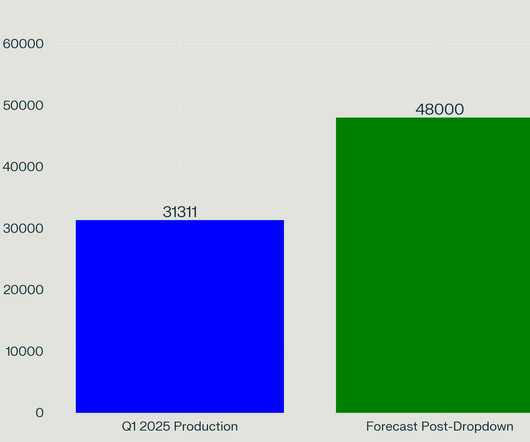 60000
50000
40000
30000
20000
10000
0

31311
48000

Q1 2025 Production
Forecast Post-Dropdown